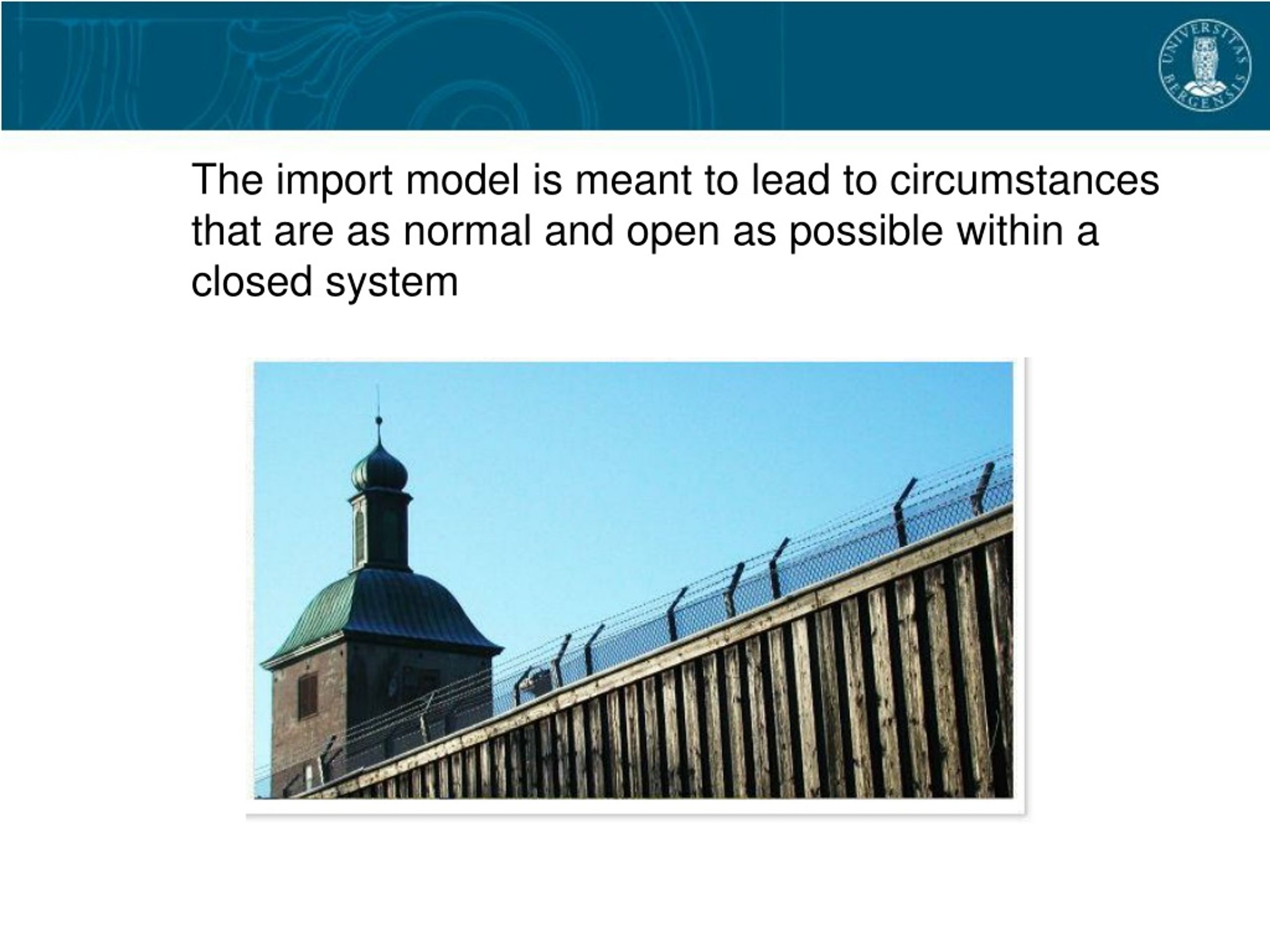 UNIVERSITAS BERGENSIS

The import model is meant to lead to circumstances that are as normal and open as possible within a closed system